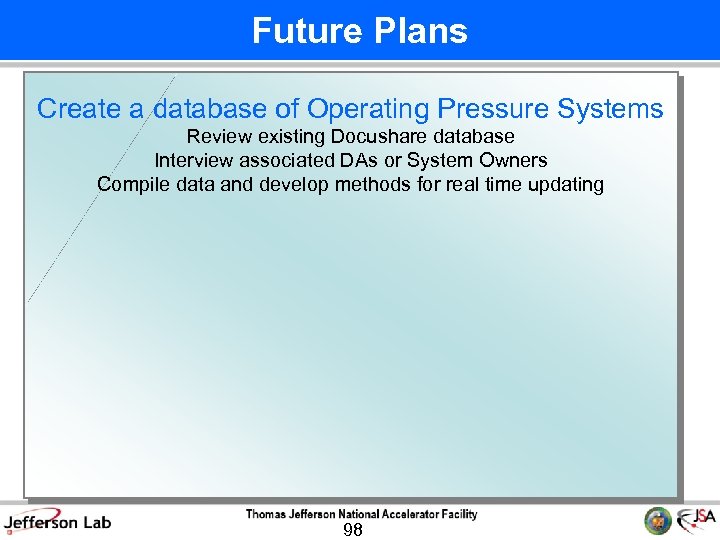 Future Plans

Create a database of Operating Pressure Systems

Review existing Docushare database

Interview associated DAs or System Owners

Compile data and develop methods for real time updating

Jefferson Lab

Thomas Jefferson National Accelerator Facility

98

JSA